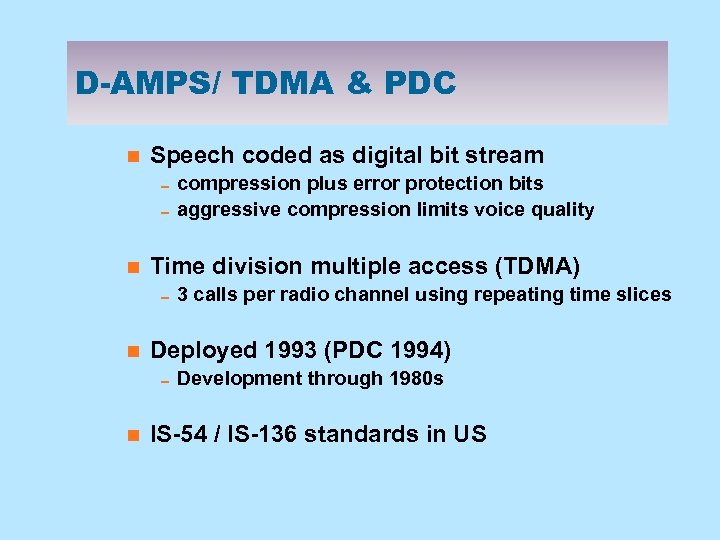 D-AMPS/ TDMA & PDC

Speech coded as digital bit stream
– compression plus error protection bits
– aggressive compression limits voice quality

Time division multiple access (TDMA)
– 3 calls per radio channel using repeating time slices

Deployed 1993 (PDC 1994)
– Development through 1980s

IS-54 / IS-136 standards in US